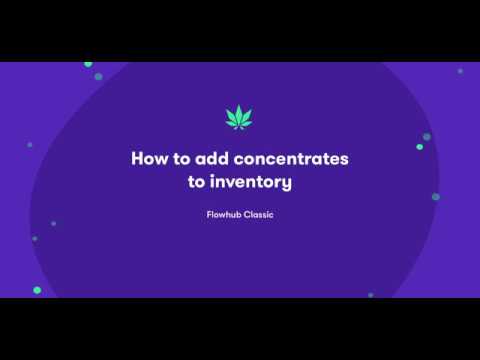 How to add concentrates to inventory

Flowhub Classic